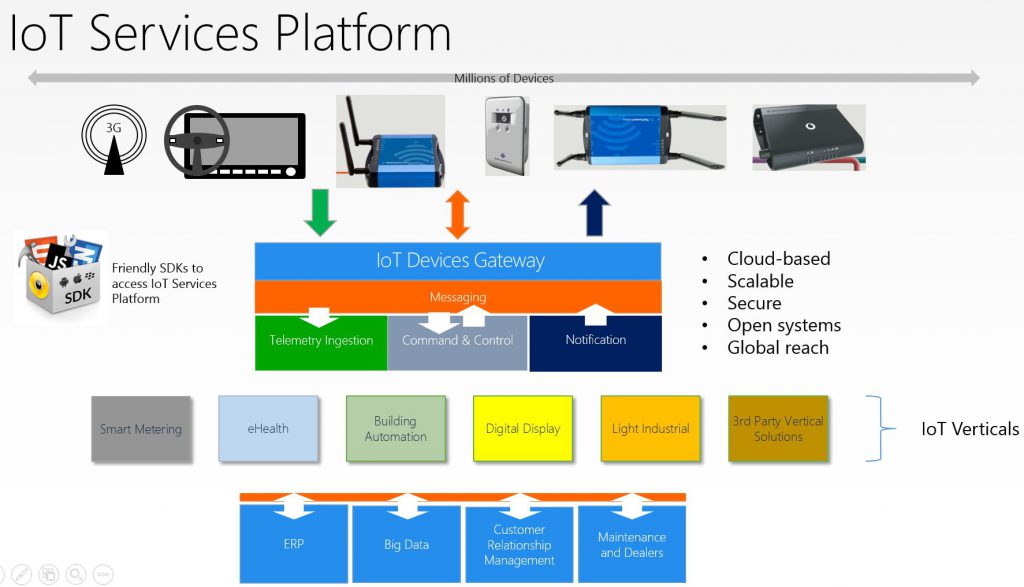 IoT Services Platform

Millions of Devices

3G

JS

SDK

Friendly SDKs to access IoT Services Platform

IoT Devices Gateway

Messaging

Telemetry Ingestion

Command & Control

Notification

- Cloud-based
- Scalable
- Secure
- Open systems
- Global reach

Smart Metering

eHealth

Building Automation

Digital Display

Light Industrial

3rd Party Vertical Solutions

IoT Verticals

ERP

Big Data

Customer Relationship Management

Maintenance and Dealers